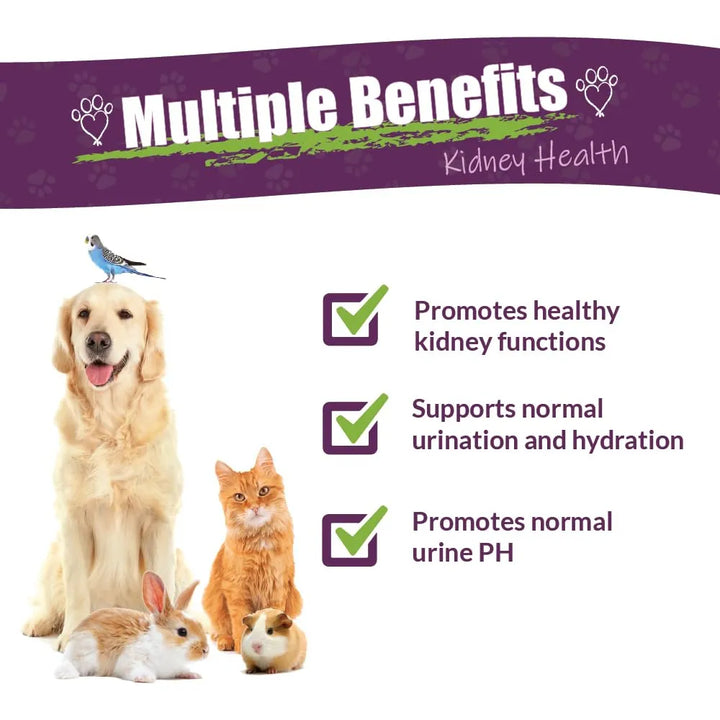 Multiple Benefits
Kidney Health

Promotes healthy kidney functions

Supports normal urination and hydration

Promotes normal urine PH